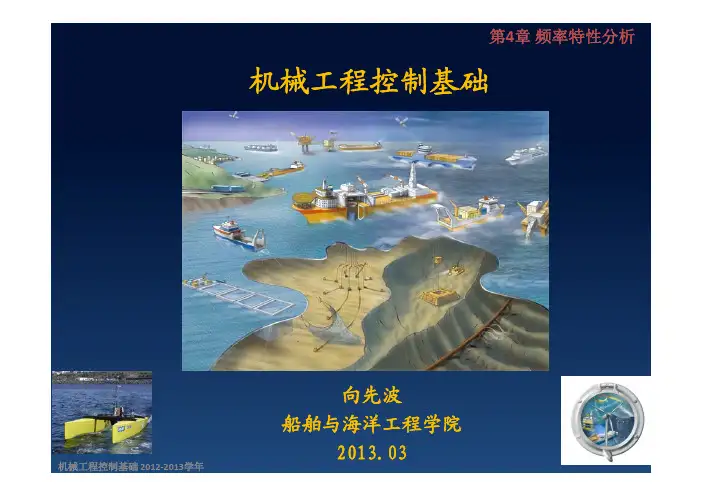 第4章 频率特性分析

机械工程控制基础

向先波
船舶与海洋工程学院
2013.03

机械工程控制基础 2012-2013学年